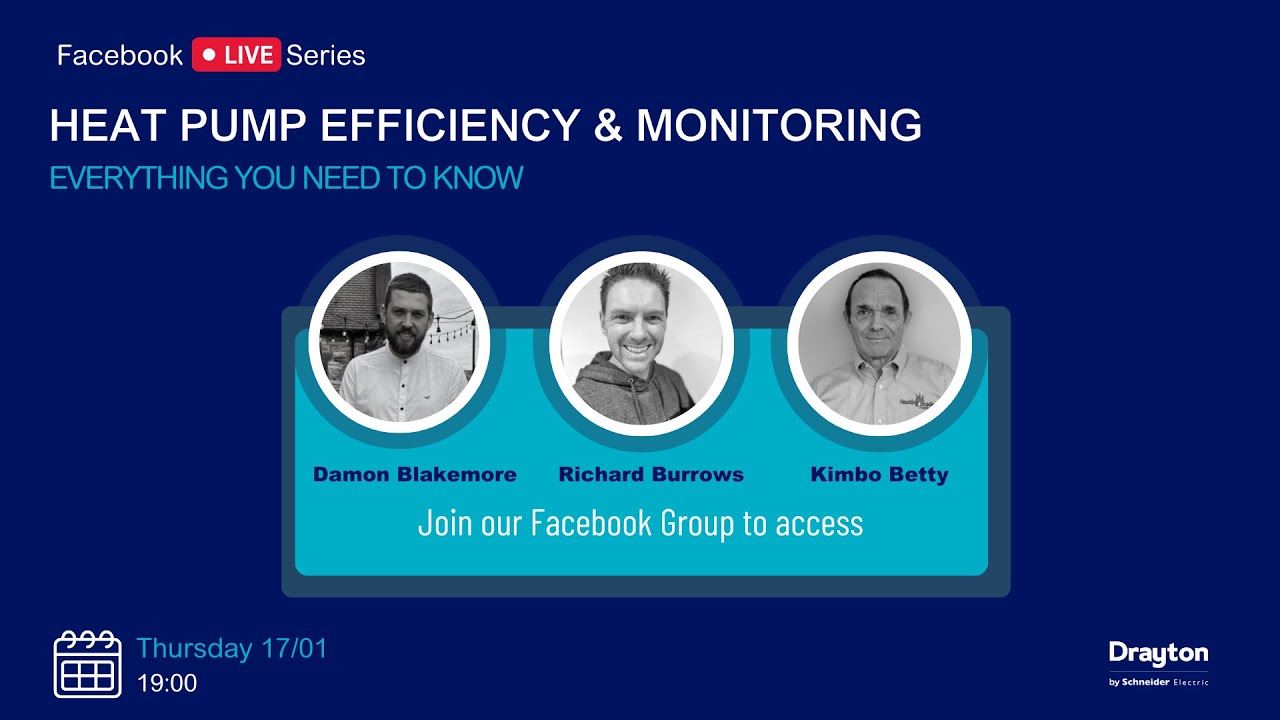 Facebook LIVE Series

HEAT PUMP EFFICIENCY & MONITORING

EVERYTHING YOU NEED TO KNOW

Damon Blakemore

Richard Burrows

Kimbo Betty

Join our Facebook Group to access

Thursday 17/01

19:00

Drayton

by Schneider Electric